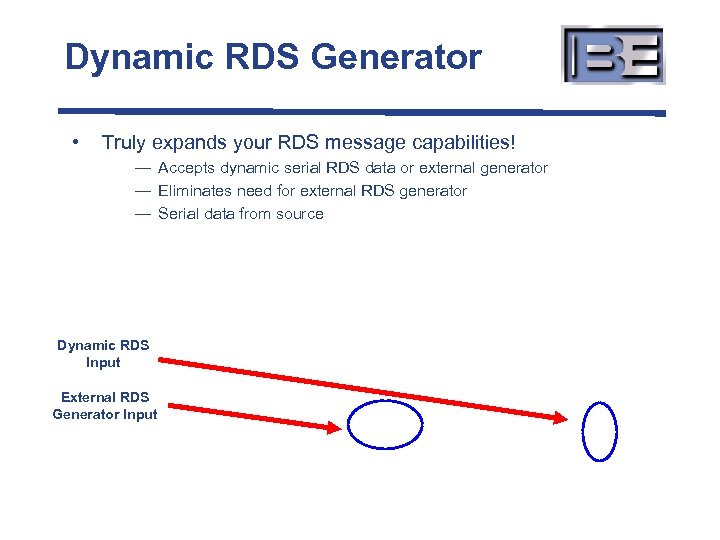 Dynamic RDS Generator

BE

• Truly expands your RDS message capabilities!

— Accepts dynamic serial RDS data or external generator

— Eliminates need for external RDS generator

— Serial data from source

Dynamic RDS Input

External RDS Generator Input